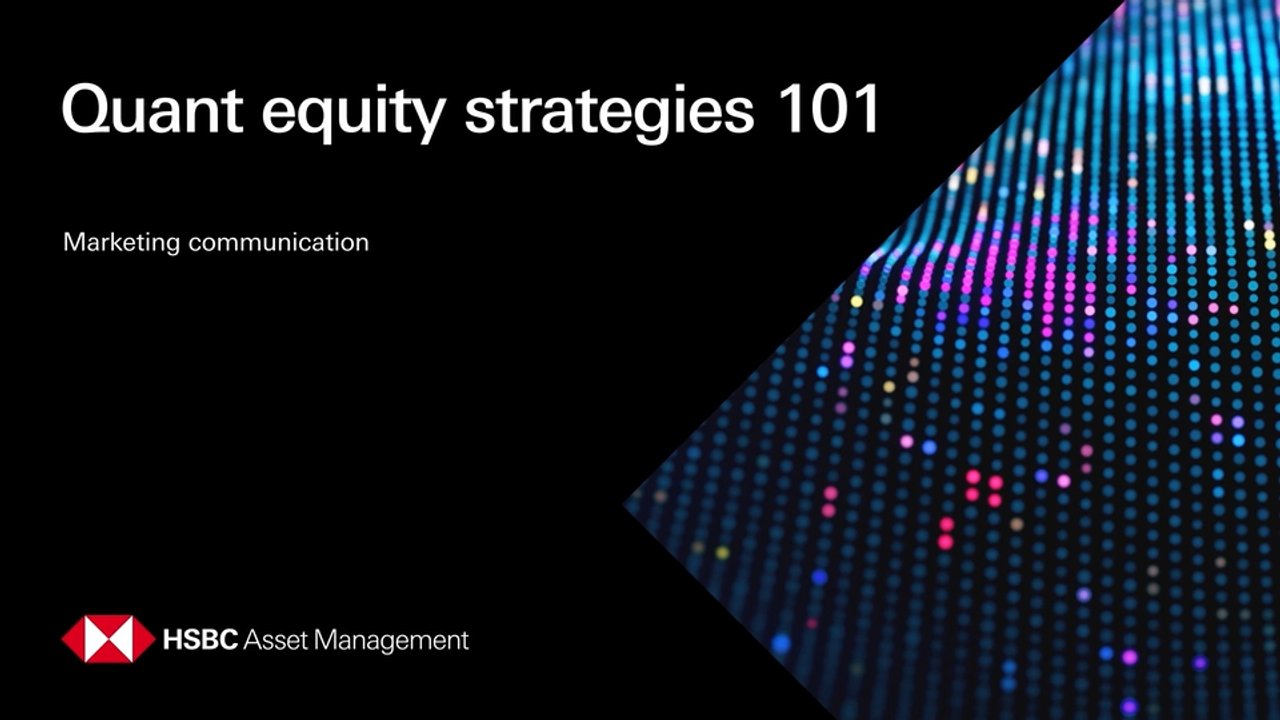 Quant equity strategies 101

Marketing communication

HSBC Asset Management